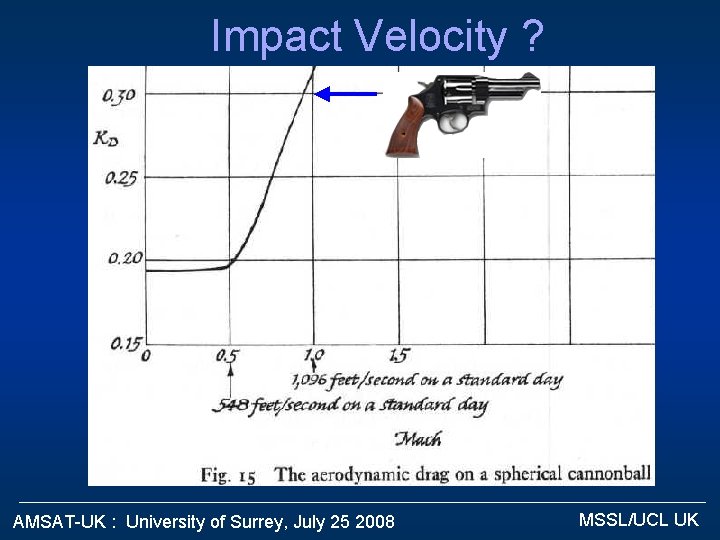 Impact Velocity ?

0.30
$K_D$
0.25
0.20
0.15
0
0.5
1.0
1.5
1,096 feet/second on a standard day
548 feet/second on a standard day
Mach

Fig. 15 The aerodynamic drag on a spherical cannonball

AMSAT-UK : University of Surrey, July 25 2008
MSSL/UCL UK